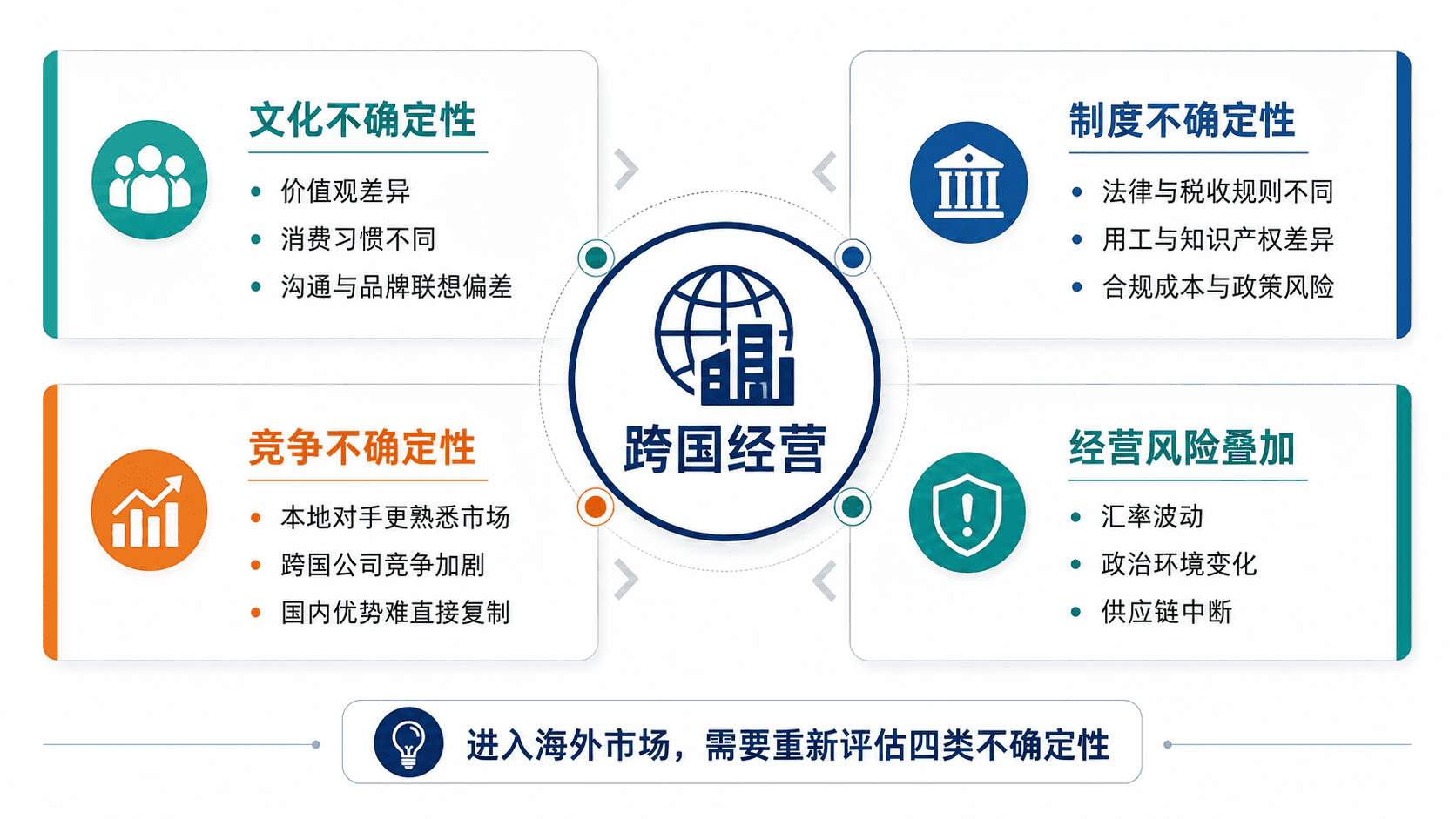 文化不确定性

- 价值观差异
- 消费习惯不同
- 沟通与品牌联想偏差

制度不确定性

- 法律与税收规则不同
- 用工与知识产权差异
- 合规成本与政策风险

跨国经营

竞争不确定性

- 本地对手更熟悉市场
- 跨国公司竞争加剧
- 国内优势难直接复制

经营风险叠加

- 汇率波动
- 政治环境变化
- 供应链中断

进入海外市场，需要重新评估四类不确定性